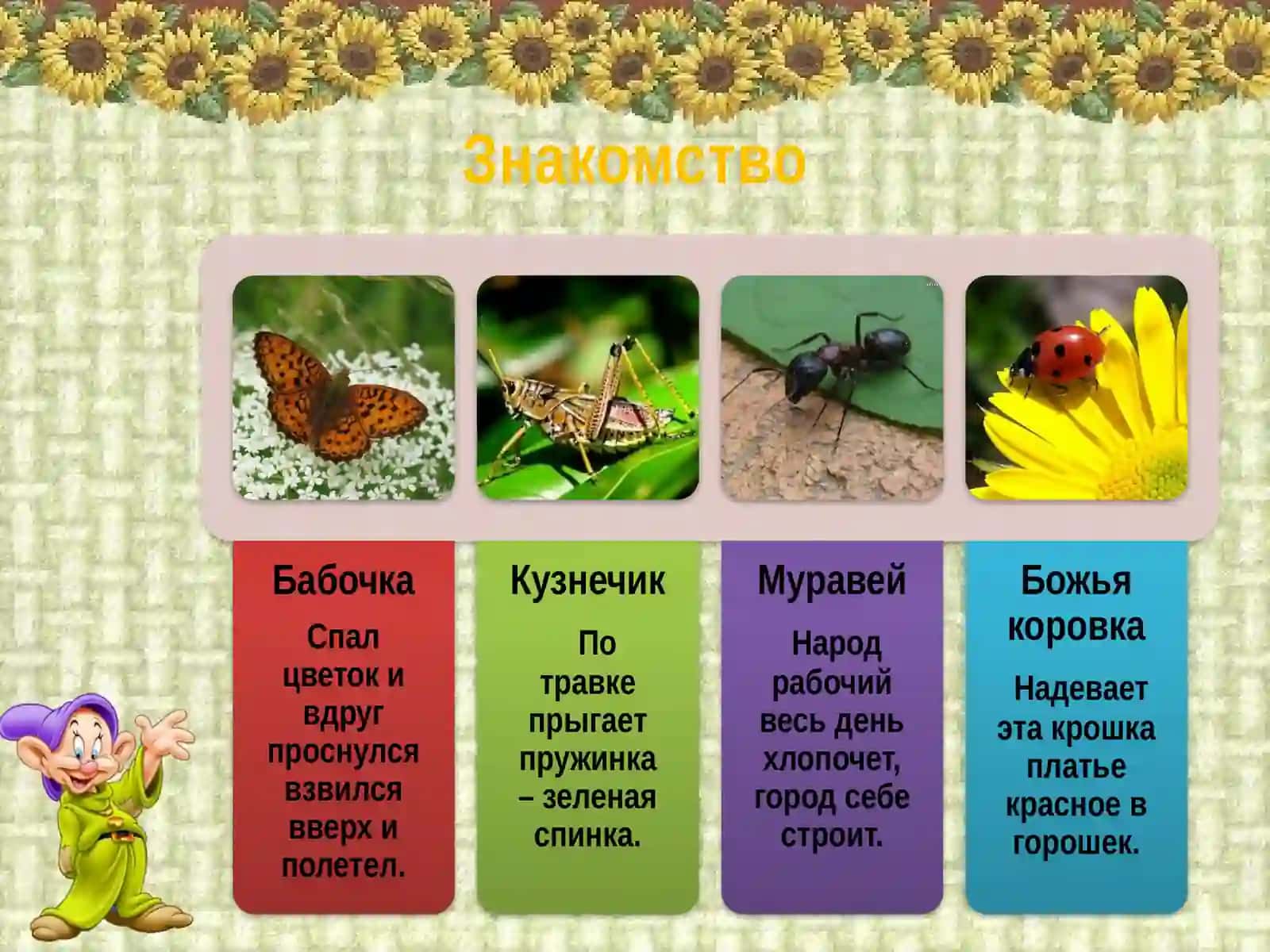 Знакомство

Бабочка

Спал цветок и вдруг проснулся взвился вверх и полетел.

Кузнечик

По травке прыгает пружинка – зеленая спинка.

Муравей

Народ рабочий весь день хлопочет, город себе строит.

Божья коровка

Надевает эта крошка платье красное в горошек.